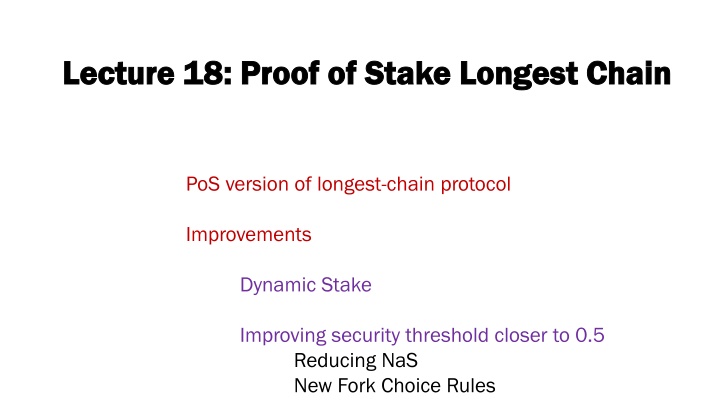 Lecture 18: Proof of Stake Longest Chain

PoS version of longest-chain protocol

Improvements

Dynamic Stake

Improving security threshold closer to 0.5

Reducing NaS

New Fork Choice Rules